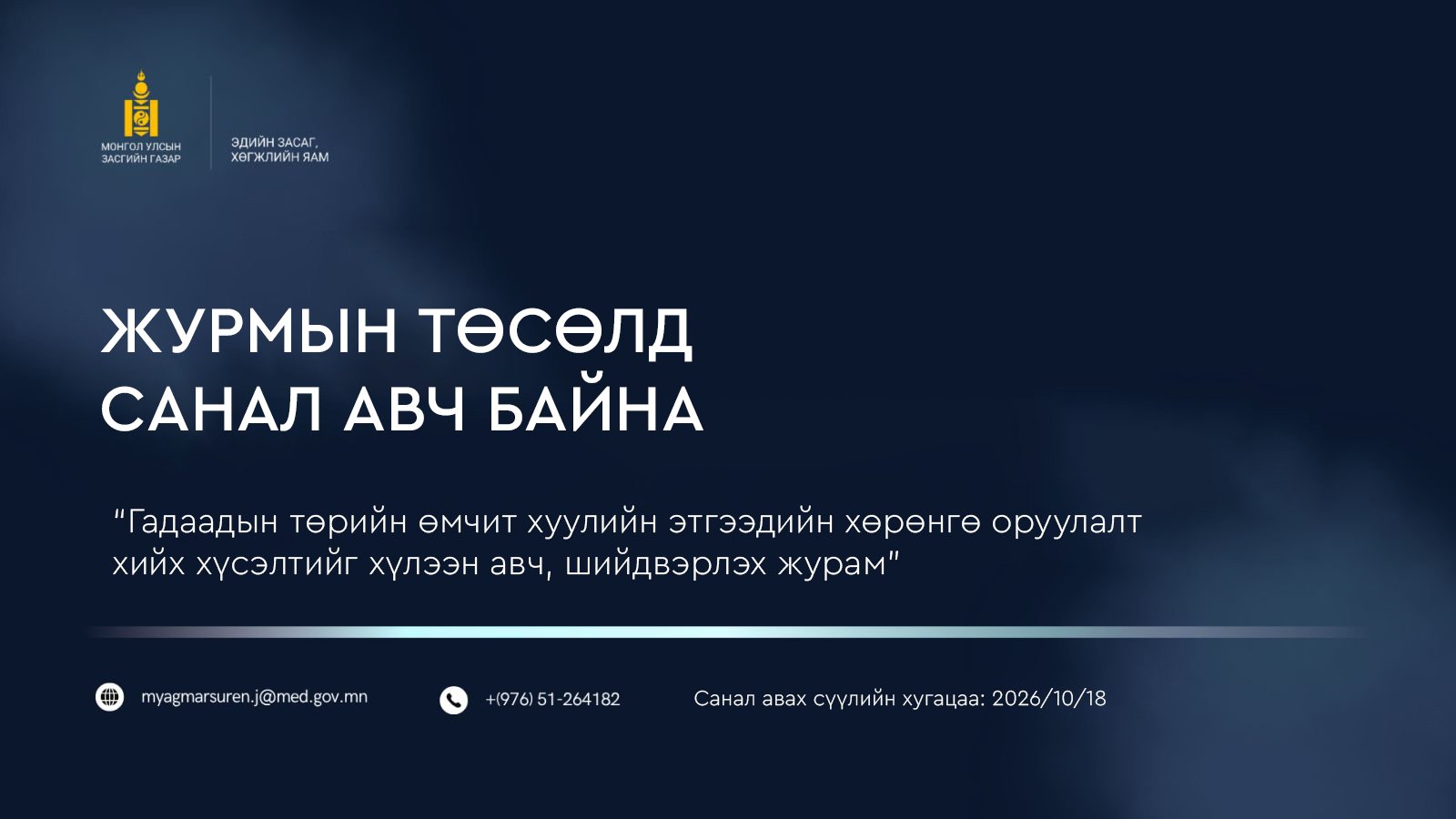 МОНГОЛ УЛСЫН ЗАСГИЙН ГАЗАР

ЭДИЙН ЗАСАГ, ХӨГЖЛИЙН ЯАМ

ЖУРМЫН ТӨСӨЛД САНАЛ АВЧ БАЙНА

"Гадаадын төрийн өмчит хуулийн этгээдийн хөрөнгө оруулалт хийх хүсэлтийг хүлээн авч, шийдвэрлэх журам"

myagmarsuren.j@med.gov.mn

+(976) 51-264182

Санал авах сүүлийн хугацаа: 2026/10/18